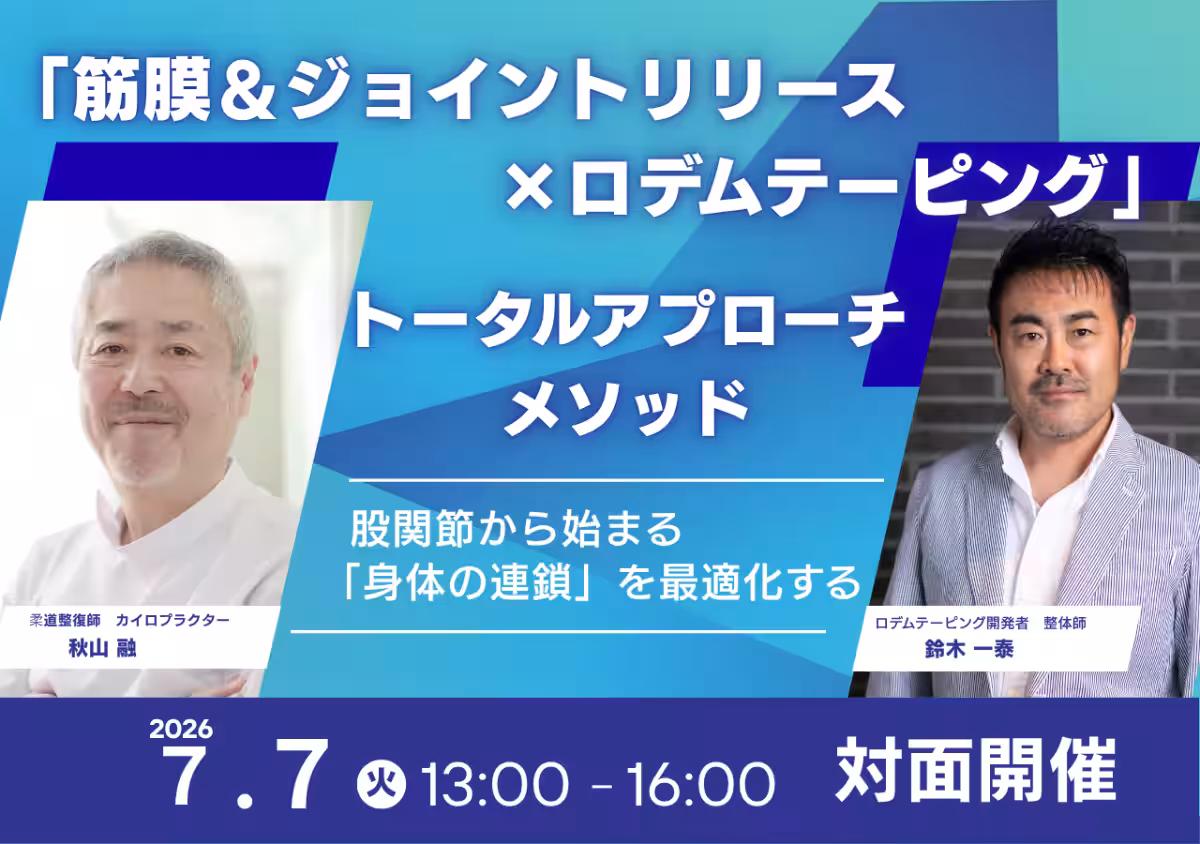 「筋膜＆ジョイントリリース ×ロデムテーピング」

トータルアプローチ メソッド

股関節から始まる 「身体の連鎖」を最適化する

柔道整復師　カイロプラクター
秋山 融

ロデムテーピング開発者　整体師
鈴木 一泰

2026
7.7 火 13:00 - 16:00 対面開催